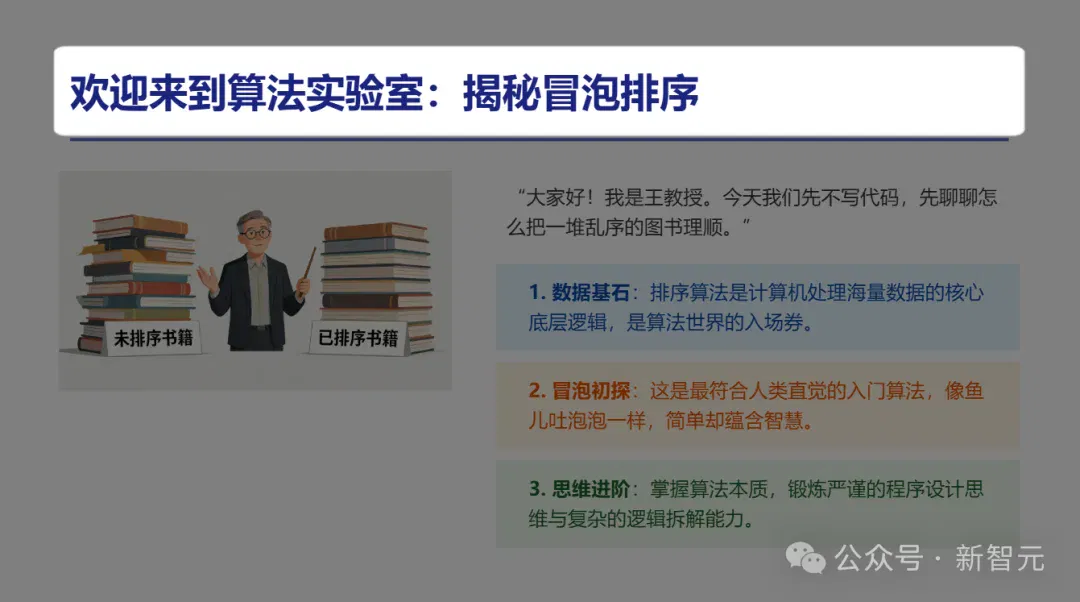 欢迎来到算法实验室：揭秘冒泡排序

未排序书籍

已排序书籍

“大家好！我是王教授。今天我们先不写代码，先聊聊怎么把一堆乱序的图书理顺。”

1. 数据基石：排序算法是计算机处理海量数据的核心底层逻辑，是算法世界的入场券。

2. 冒泡初探：这是最符合人类直觉的入门算法，像鱼儿吐泡泡一样，简单却蕴含智慧。

3. 思维进阶：掌握算法本质，锻炼严谨的程序设计思维与复杂的逻辑拆解能力。

公众号 · 新智元